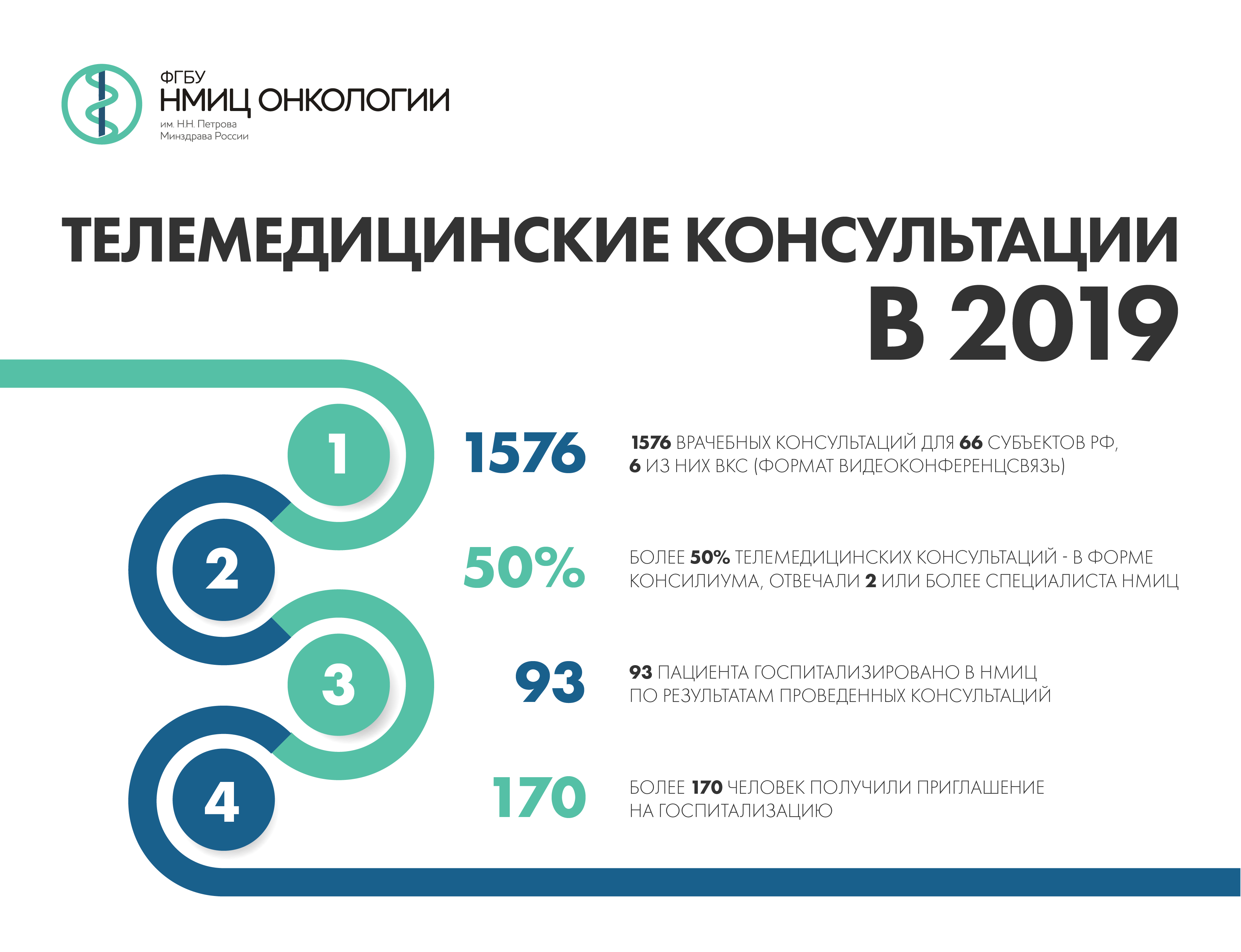 ФГБУ
НМИЦ ОНКОЛОГИИ
им. Н.Н. Петрова
Минздрава России

ТЕЛЕМЕДИЦИНСКИЕ КОНСУЛЬТАЦИИ
В 2019

1

1576

1576 ВРАЧЕБНЫХ КОНСУЛЬТАЦИЙ ДЛЯ 66 СУБЪЕКТОВ РФ, 6 ИЗ НИХ ВКС (ФОРМАТ ВИДЕОКОНФЕРЕНЦСВЯЗЬ)

2

50%

БОЛЕЕ 50% ТЕЛЕМЕДИЦИНСКИХ КОНСУЛЬТАЦИЙ - В ФОРМЕ КОНСИЛИУМА, ОТВЕЧАЛИ 2 ИЛИ БОЛЕЕ СПЕЦИАЛИСТА НМИЦ

3

93

93 ПАЦИЕНТА ГОСПИТАЛИЗИРОВАНО В НМИЦ ПО РЕЗУЛЬТАТАМ ПРОВЕДЕННЫХ КОНСУЛЬТАЦИЙ

4

170

БОЛЕЕ 170 ЧЕЛОВЕК ПОЛУЧИЛИ ПРИГЛАШЕНИЕ НА ГОСПИТАЛИЗАЦИЮ